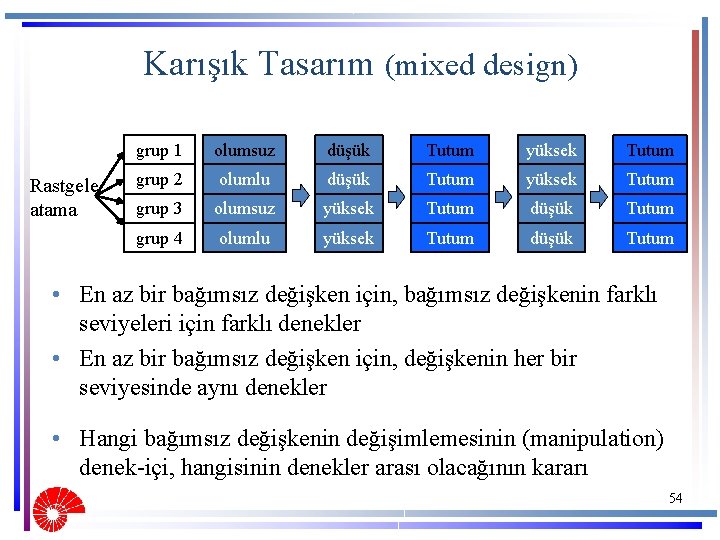 Karışık Tasarım (mixed design)

Rastgele atama

| grup 1 | olumsuz | düşük | Tutum | yüksek | Tutum |
|---|---|---|---|---|---|
| grup 2 | olumlu | düşük | Tutum | yüksek | Tutum |
| grup 3 | olumsuz | yüksek | Tutum | düşük | Tutum |
| grup 4 | olumlu | yüksek | Tutum | düşük | Tutum |

• En az bir bağımsız değişken için, bağımsız değişkenin farklı seviyeleri için farklı denekler

• En az bir bağımsız değişken için, değişkenin her bir seviyesinde aynı denekler

• Hangi bağımsız değişkenin değişimlemesinin (manipulation) denek-içi, hangisinin denekler arası olacağının kararı

54